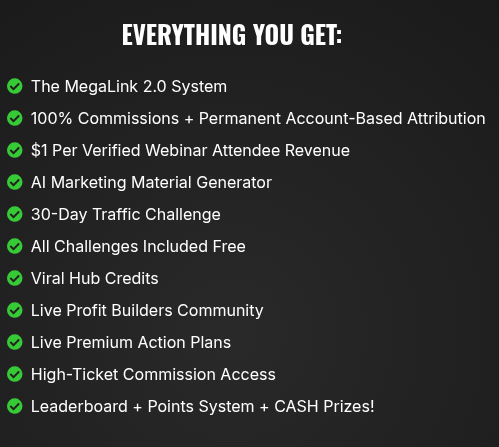 EVERYTHING YOU GET:

The MegaLink 2.0 System

100% Commissions + Permanent Account-Based Attribution

\$1 Per Verified Webinar Attendee Revenue

AI Marketing Material Generator

30-Day Traffic Challenge

All Challenges Included Free

Viral Hub Credits

Live Profit Builders Community

Live Premium Action Plans

High-Ticket Commission Access

Leaderboard + Points System + CASH Prizes!